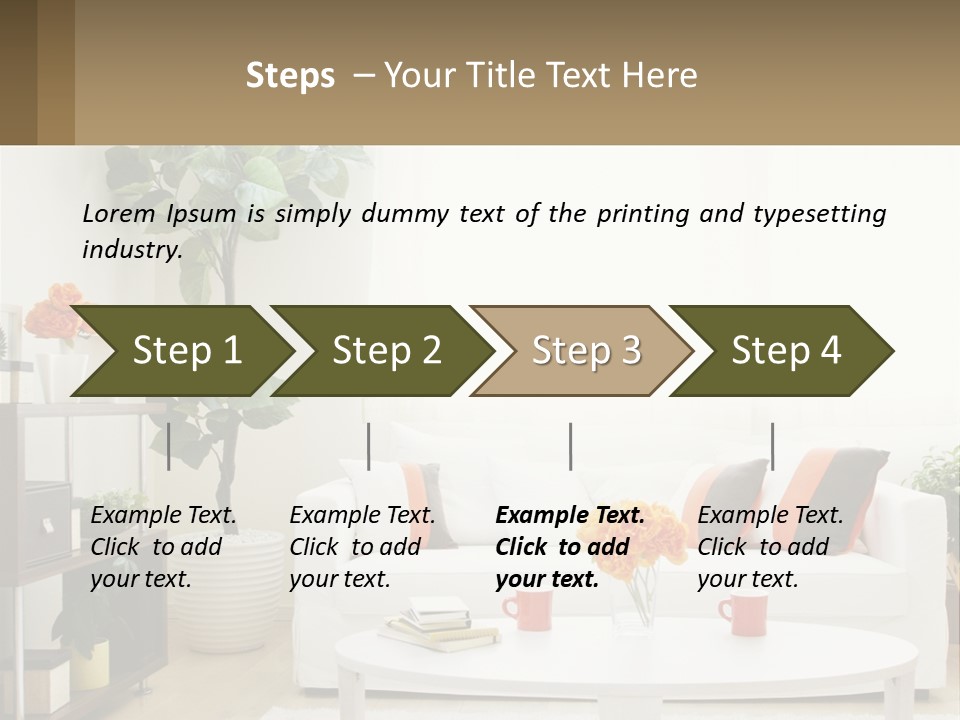 Steps – Your Title Text Here

Lorem Ipsum is simply dummy text of the printing and typesetting industry.

Step 1

Step 2

Step 3

Step 4

Example Text. Click to add your text.

Example Text. Click to add your text.

Example Text. Click to add your text.

Example Text. Click to add your text.